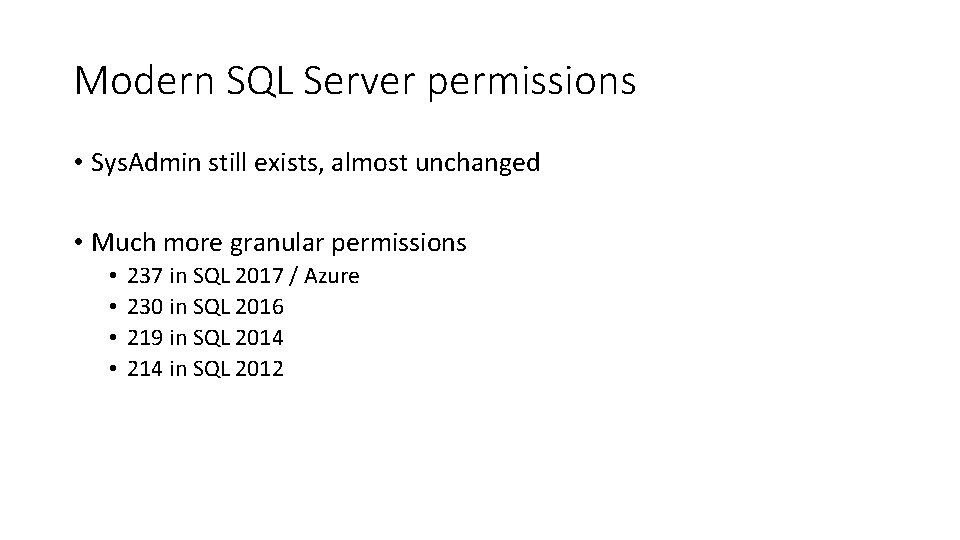 Modern SQL Server permissions

• SysAdmin still exists, almost unchanged

• Much more granular permissions
  • 237 in SQL 2017 / Azure
  • 230 in SQL 2016
  • 219 in SQL 2014
  • 214 in SQL 2012